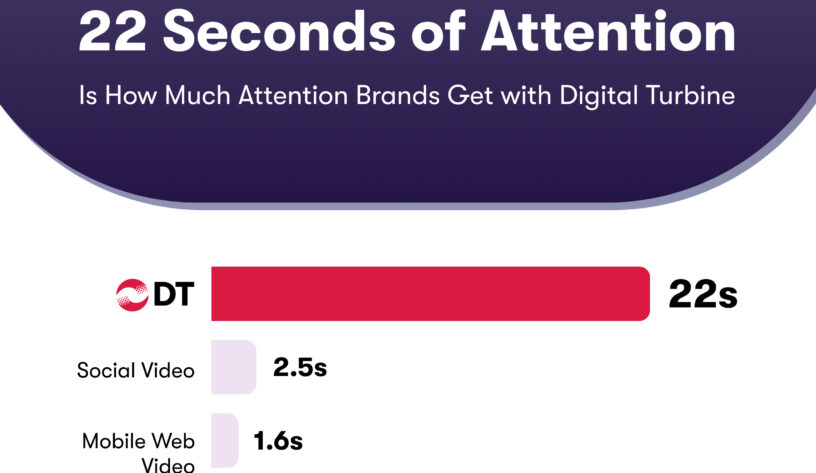 22 Seconds of Attention

Is How Much Attention Brands Get with Digital Turbine

DT 22s

Social Video 2.5s

Mobile Web Video 1.6s